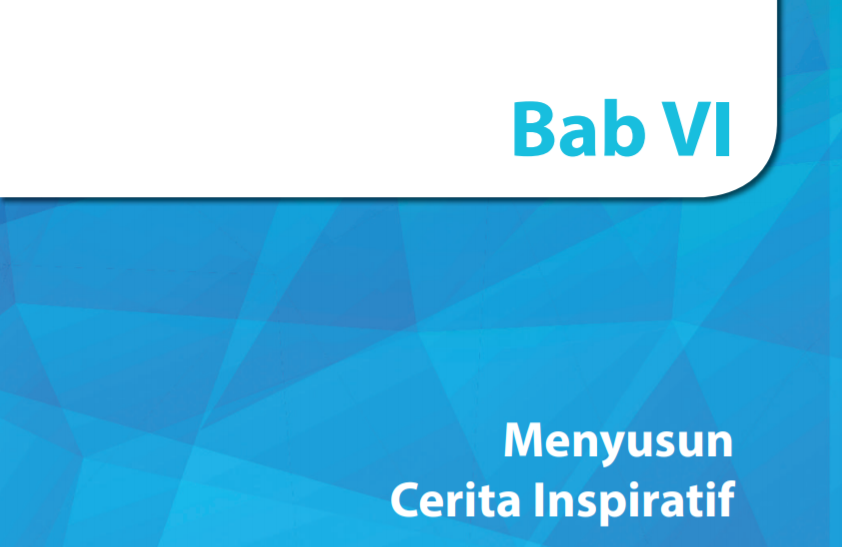 Bab VI

Menyusun
Cerita Inspiratif